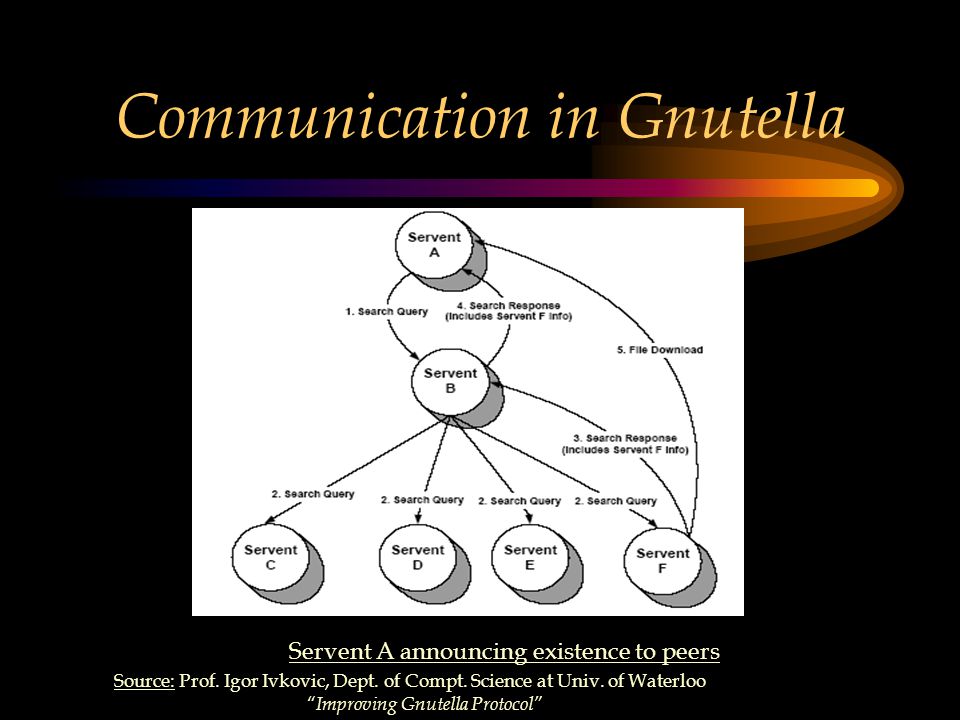 Communication in Gnutella

Servent A

1. Search Query

4. Search Response (Includes Servent F Info)

5. File Download

Servent B

3. Search Response (Includes Servent F Info)

2. Search Query

2. Search Query

2. Search Query

2. Search Query

Servent C

Servent D

Servent E

Servent F

Servent A announcing existence to peers

Source: Prof. Igor Ivkovic, Dept. of Compt. Science at Univ. of Waterloo "Improving Gnutella Protocol"